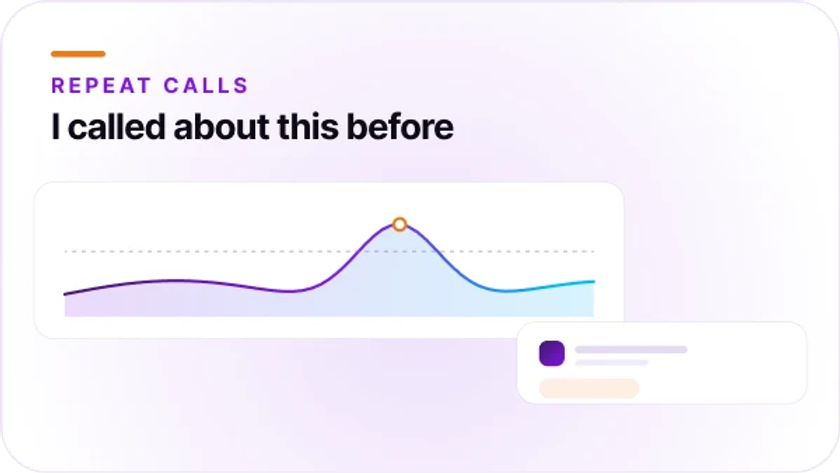 REPEAT CALLS

I called about this before